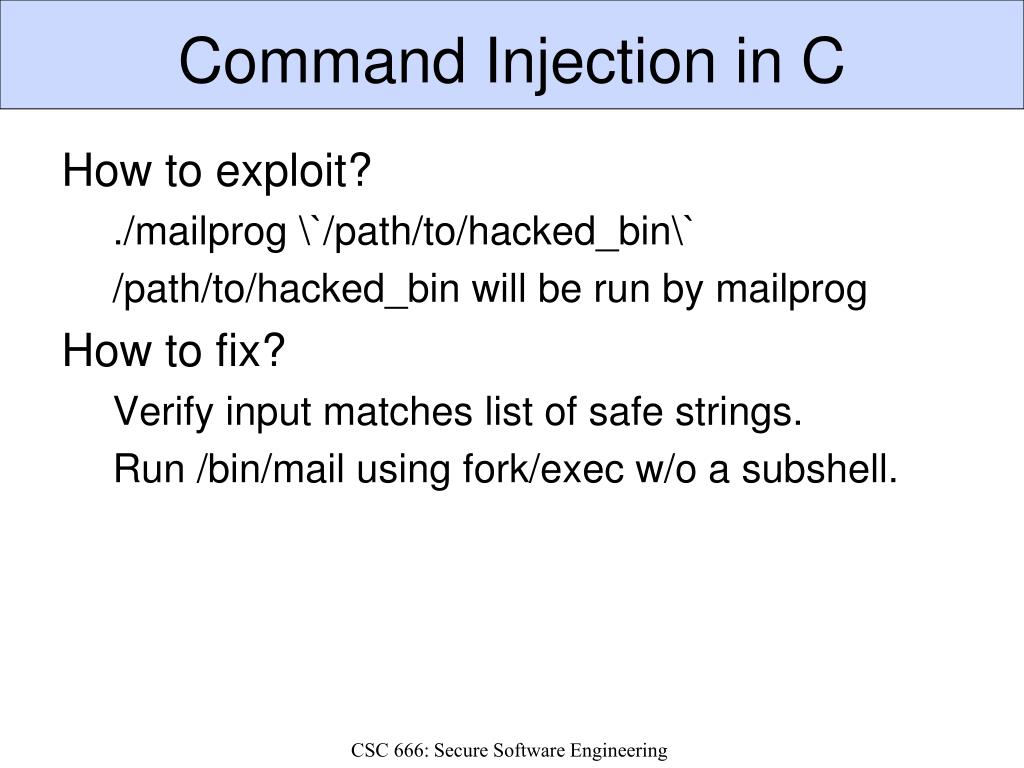 Command Injection in C

How to exploit?

./mailprog \`/path/to/hacked_bin\`

/path/to/hacked_bin will be run by mailprog

How to fix?

Verify input matches list of safe strings.

Run /bin/mail using fork/exec w/o a subshell.

CSC 666: Secure Software Engineering